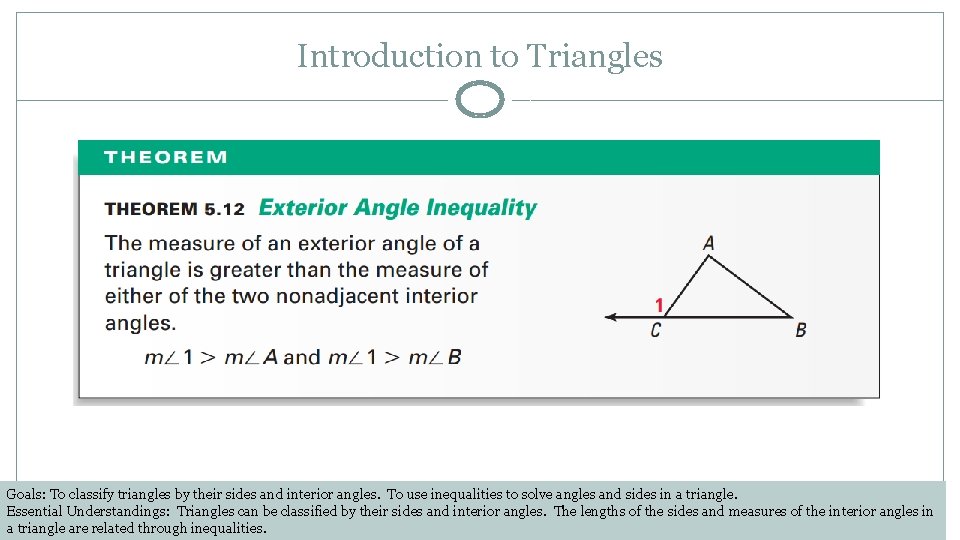 Introduction to Triangles

THEOREM

THEOREM 5.12 Exterior Angle Inequality

The measure of an exterior angle of a triangle is greater than the measure of either of the two nonadjacent interior angles.

$m\angle 1 > m\angle A$ and $m\angle 1 > m\angle B$

A

1

C

B

Goals: To classify triangles by their sides and interior angles. To use inequalities to solve angles and sides in a triangle.
Essential Understandings: Triangles can be classified by their sides and interior angles. The lengths of the sides and measures of the interior angles in a triangle are related through inequalities.